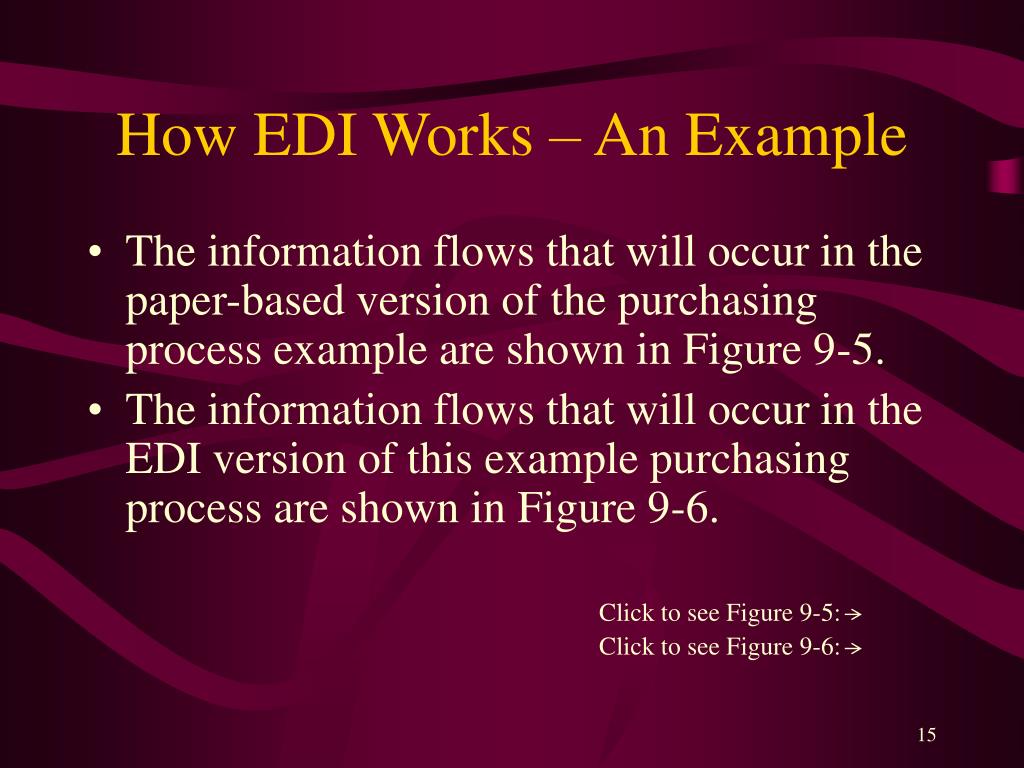 How EDI Works – An Example

• The information flows that will occur in the paper-based version of the purchasing process example are shown in Figure 9-5.
• The information flows that will occur in the EDI version of this example purchasing process are shown in Figure 9-6.

Click to see Figure 9-5: →
Click to see Figure 9-6: →

15